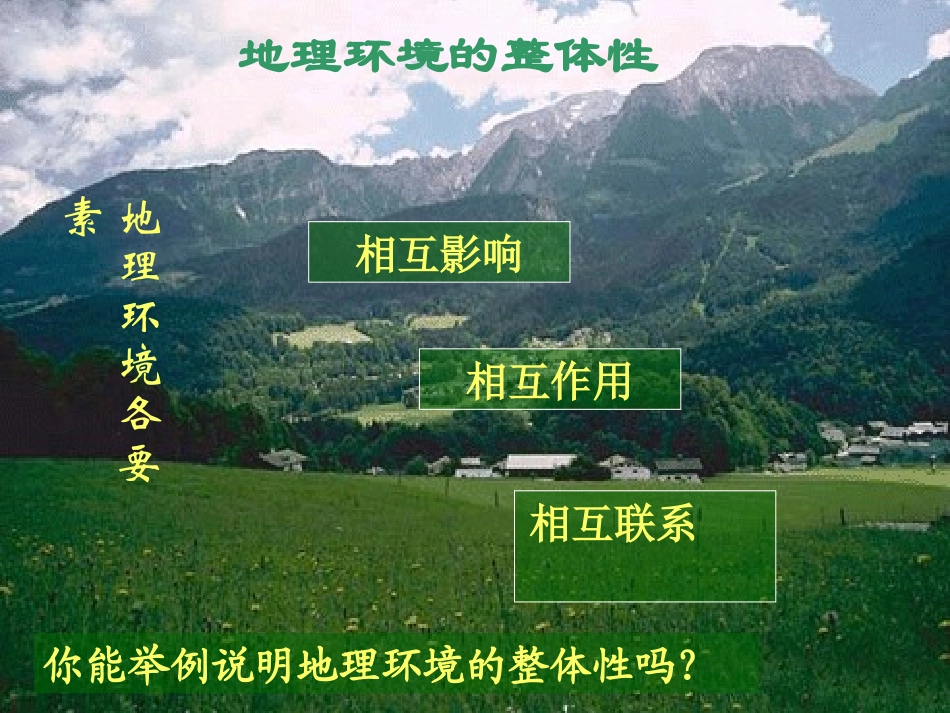 地理环境的整体性

地理环境各要素

相互影响

相互作用

相互联系

你能举例说明地理环境的整体性吗?